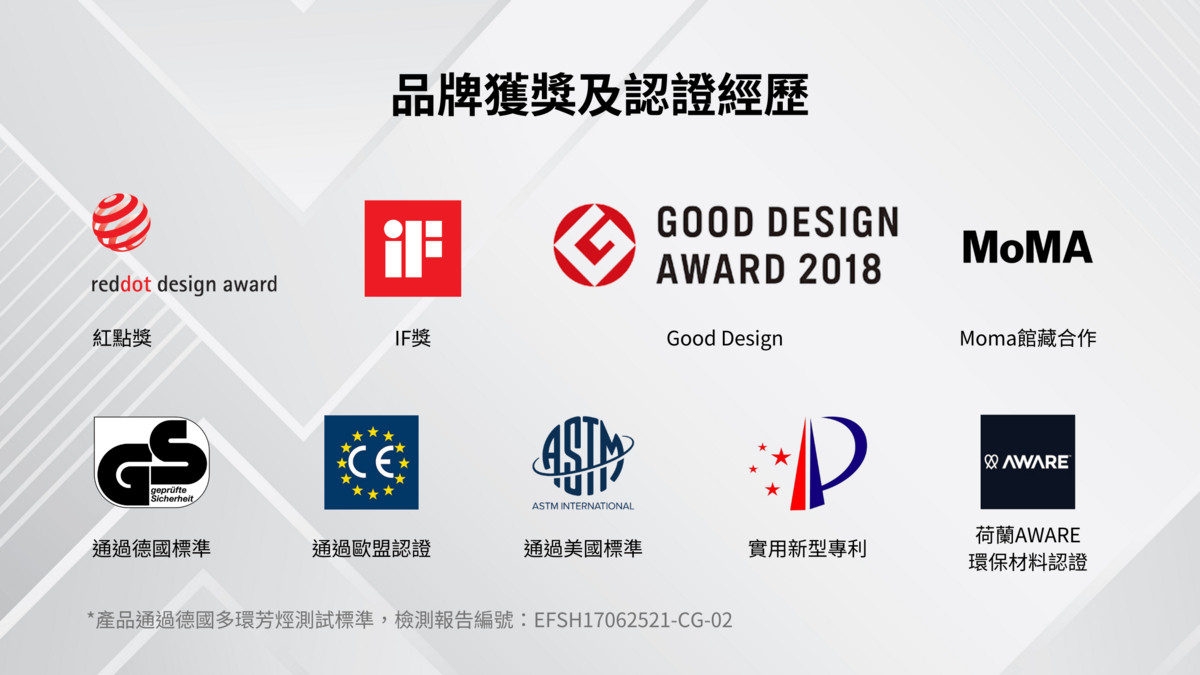 品牌獲獎及認證經歷

reddot design award

紅點獎

iF

IF獎

GOOD DESIGN AWARD 2018

Good Design

MoMA

Moma館藏合作

GS geprüfte Sicherheit

通過德國標準

CE

通過歐盟認證

ASTM

ASTM INTERNATIONAL

通過美國標準

實用新型專利

AWARE

荷蘭AWARE 環保材料認證

*產品通過德國多環芳烴測試標準，檢測報告編號：EFSH17062521-CG-02